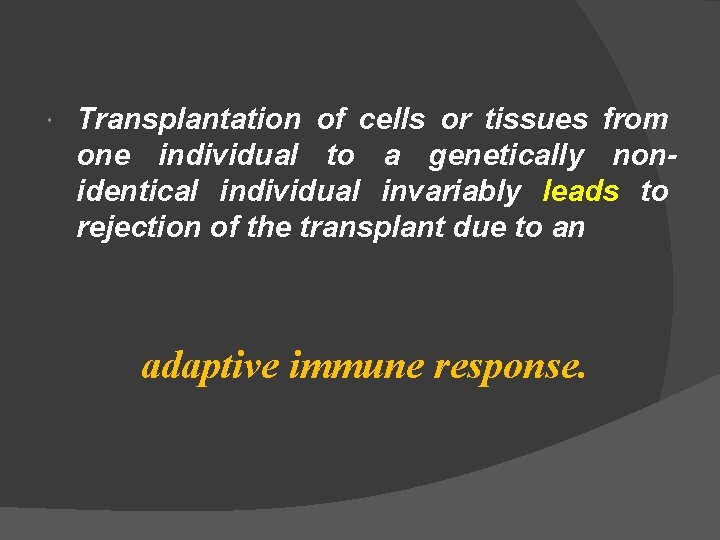 Transplantation of cells or tissues from one individual to a genetically non-identical individual invariably leads to rejection of the transplant due to an

adaptive immune response.